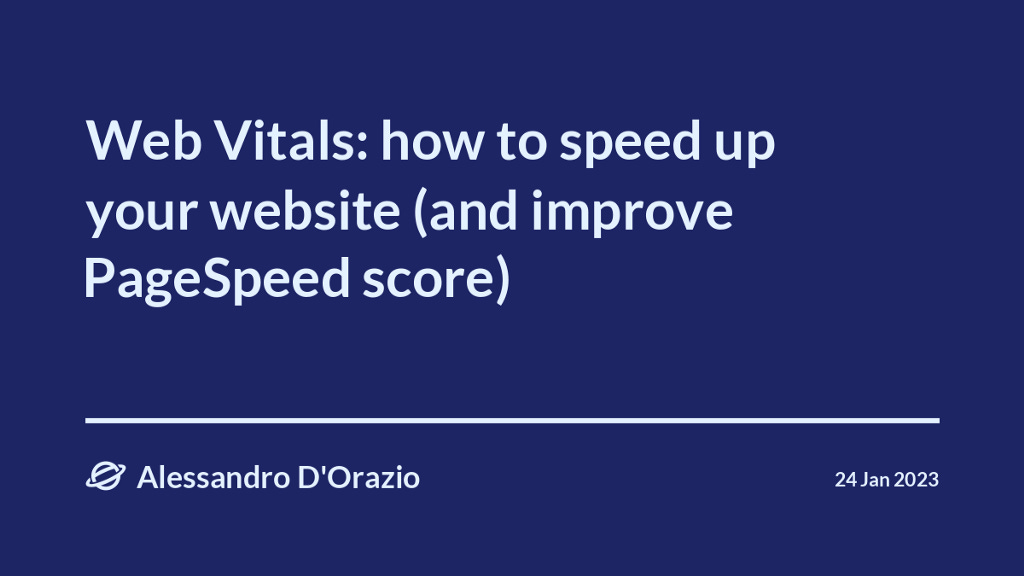 Web Vitals: how to speed up your website (and improve PageSpeed score)

Alessandro D'Orazio

24 Jan 2023